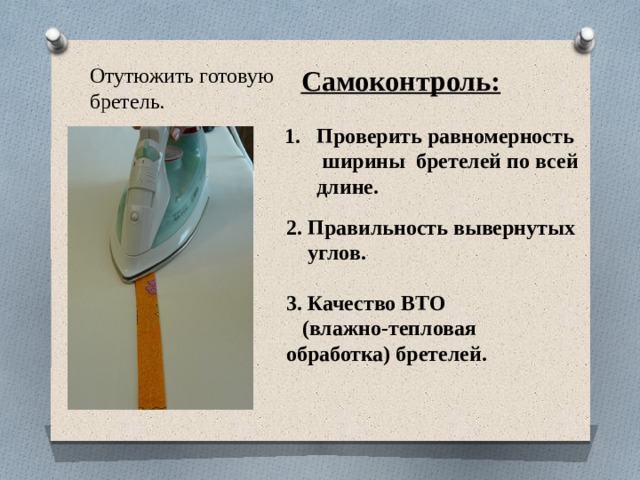 Отутюжить готовую бретель.

Самоконтроль:

1. Проверить равномерность ширины бретелей по всей длине.

2. Правильность вывернутых углов.

3. Качество ВТО (влажно-тепловая обработка) бретелей.